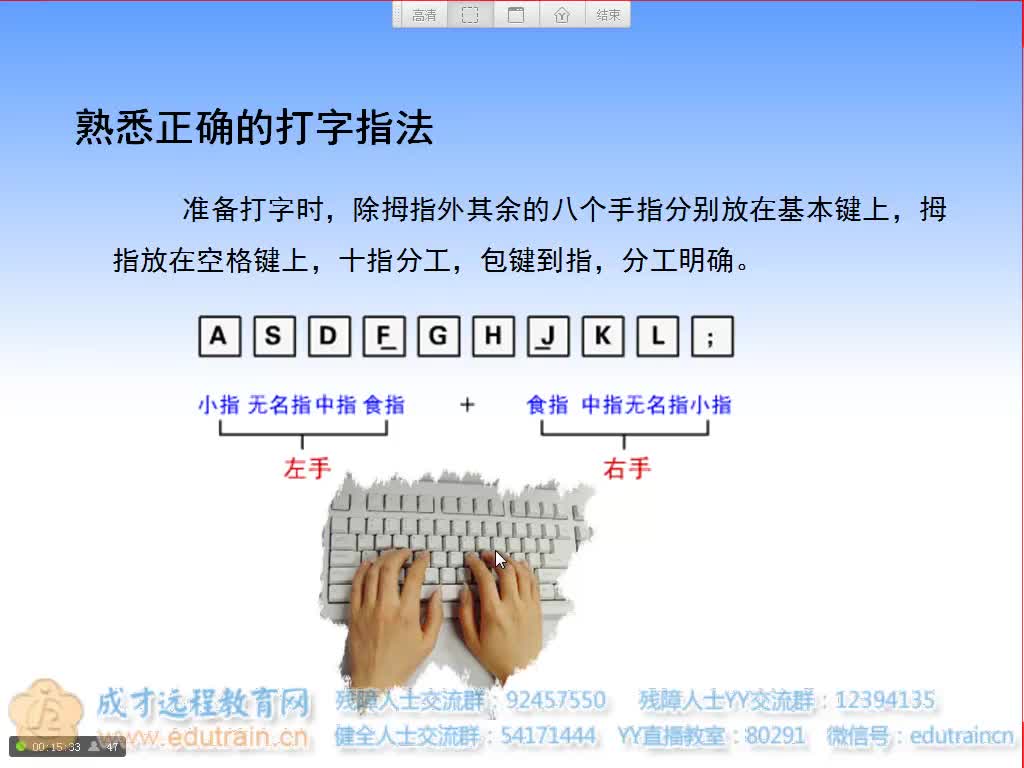 高清 结束

熟悉正确的打字指法

准备打字时，除拇指外其余的八个手指分别放在基本键上，拇指放在空格键上，十指分工，包键到指，分工明确。

A S D F G H J K L ;

小指 无名指 中指 食指 + 食指 中指 无名指 小指

左手 右手

成才远程教育网 www.edutrain.cn 残障人士交流群：92457550 残障人士YY交流群：12394135 健全人士交流群：54171444 YY直播教室：80291 微信号：edutraincn

00:15:33 47